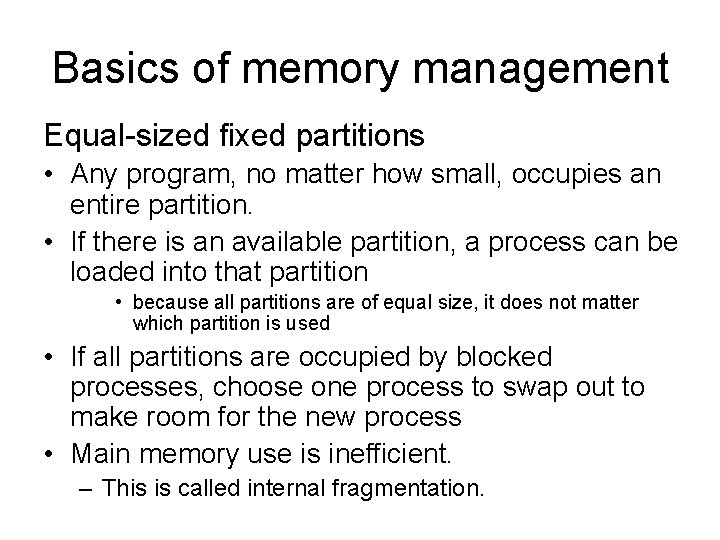 Basics of memory management

Equal-sized fixed partitions

• Any program, no matter how small, occupies an entire partition.

• If there is an available partition, a process can be loaded into that partition

• because all partitions are of equal size, it does not matter which partition is used

• If all partitions are occupied by blocked processes, choose one process to swap out to make room for the new process

• Main memory use is inefficient.

– This is called internal fragmentation.